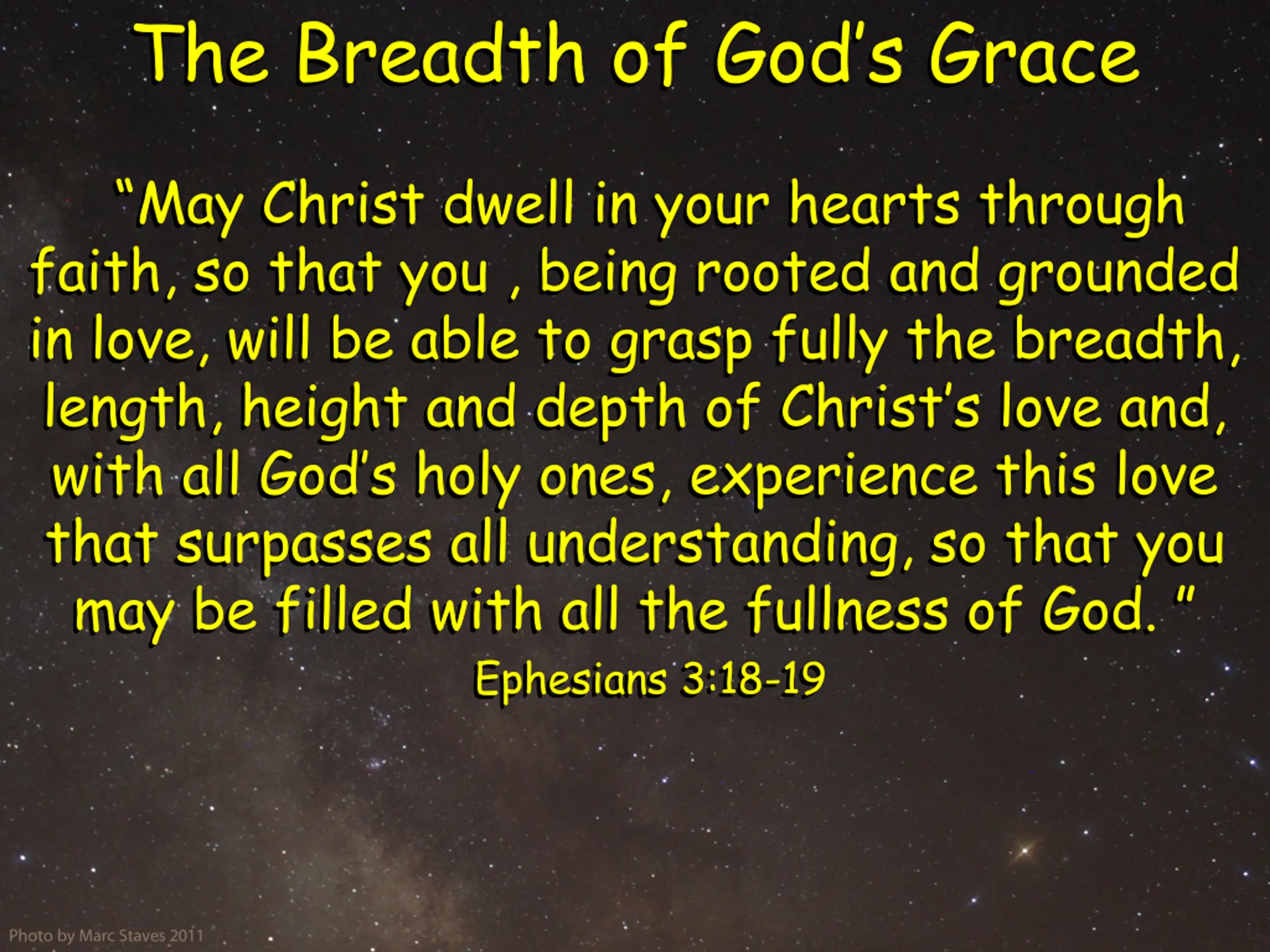 The Breadth of God's Grace

"May Christ dwell in your hearts through faith, so that you , being rooted and grounded in love, will be able to grasp fully the breadth, length, height and depth of Christ's love and, with all God's holy ones, experience this love that surpasses all understanding, so that you may be filled with all the fullness of God. "

Ephesians 3:18-19

Photo by Marc Staves 2011